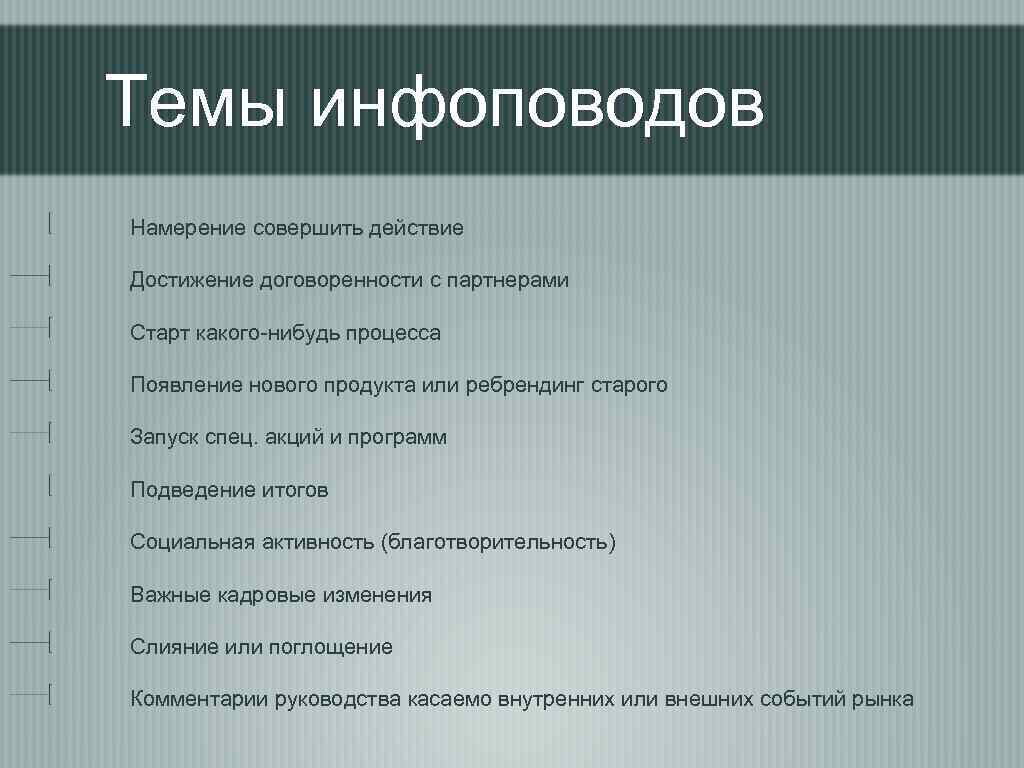 Темы инфоповодов

Намерение совершить действие

Достижение договоренности с партнерами

Старт какого-нибудь процесса

Появление нового продукта или ребрендинг старого

Запуск спец. акций и программ

Подведение итогов

Социальная активность (благотворительность)

Важные кадровые изменения

Слияние или поглощение

Комментарии руководства касаемо внутренних или внешних событий рынка